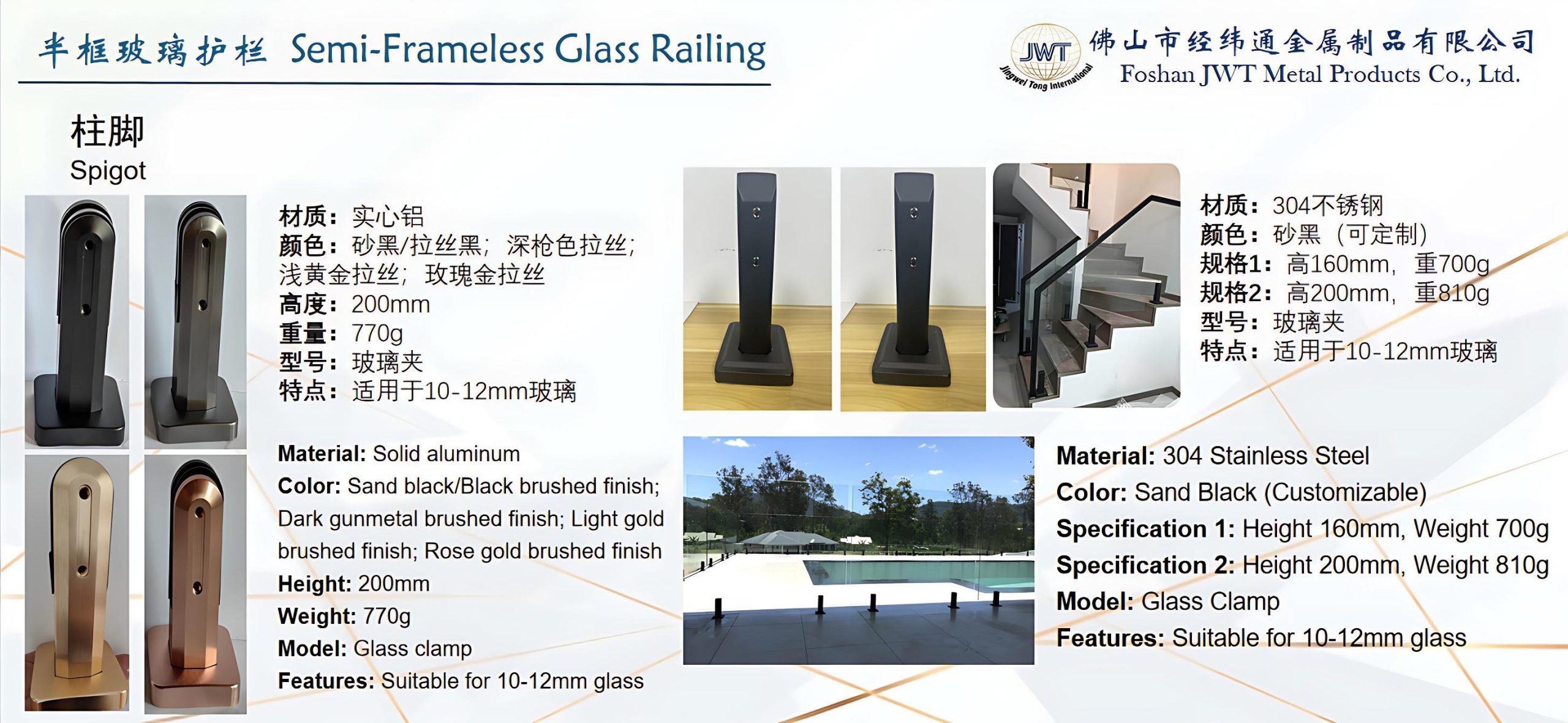 半框玻璃护栏 Semi-Frameless Glass Railing

JWT
Jingwei Tong International
佛山市经纬通金属制品有限公司
Foshan JWT Metal Products Co., Ltd.

柱脚
Spigot

材质：实心铝
颜色：砂黑/拉丝黑；深枪色拉丝；浅黄金拉丝；玫瑰金拉丝
高度：200mm
重量：770g
型号：玻璃夹
特点：适用于10-12mm玻璃

Material: Solid aluminum
Color: Sand black/Black brushed finish; Dark gunmetal brushed finish; Light gold brushed finish; Rose gold brushed finish
Height: 200mm
Weight: 770g
Model: Glass clamp
Features: Suitable for 10-12mm glass

材质：304不锈钢
颜色：砂黑（可定制）
规格1：高160mm，重700g
规格2：高200mm，重810g
型号：玻璃夹
特点：适用于10-12mm玻璃

Material: 304 Stainless Steel
Color: Sand Black (Customizable)
Specification 1: Height 160mm, Weight 700g
Specification 2: Height 200mm, Weight 810g
Model: Glass Clamp
Features: Suitable for 10-12mm glass